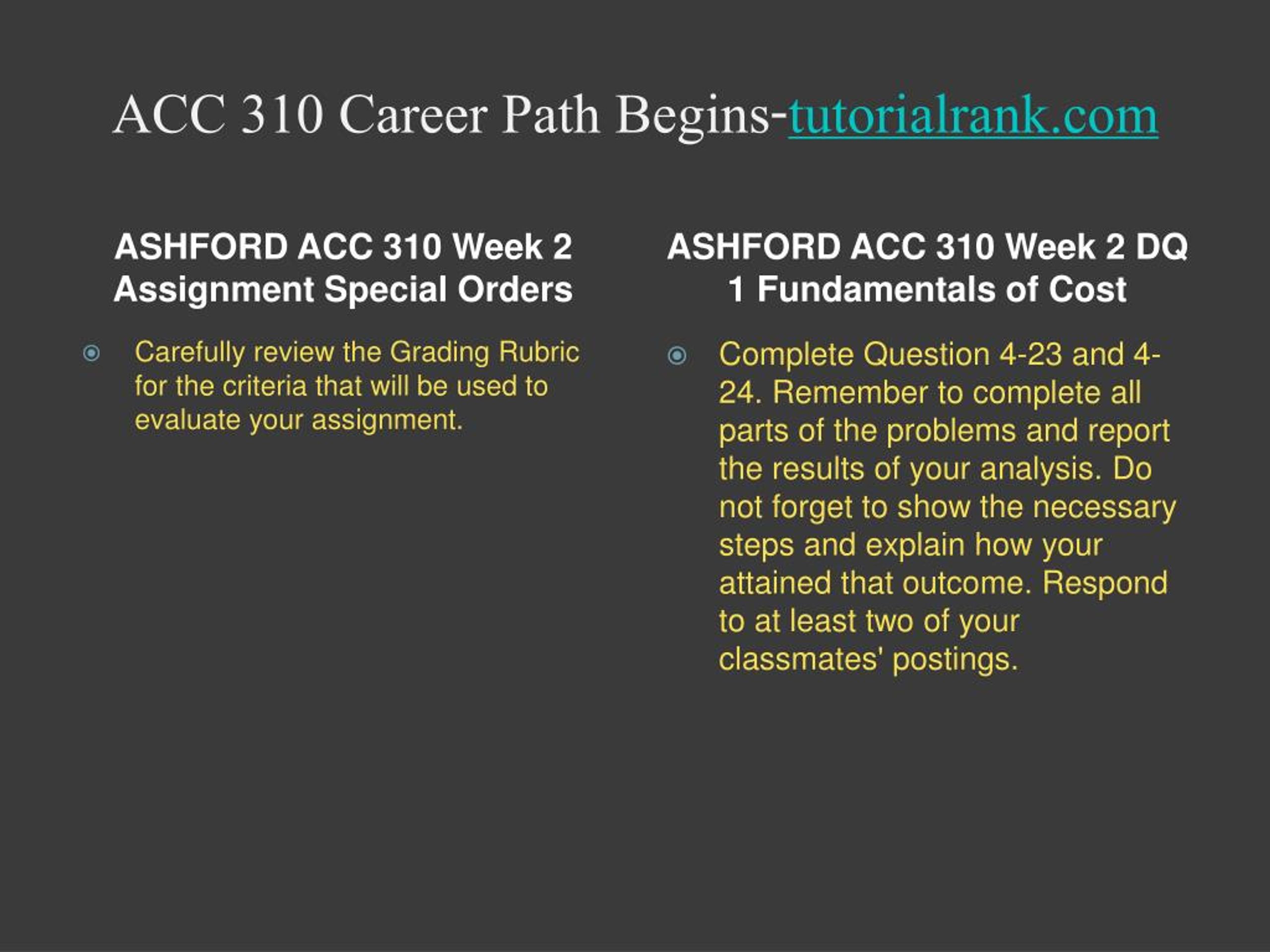 ACC 310 Career Path Begins-tutorialrank.com

ASHFORD ACC 310 Week 2 Assignment Special Orders

Carefully review the Grading Rubric for the criteria that will be used to evaluate your assignment.

ASHFORD ACC 310 Week 2 DQ 1 Fundamentals of Cost

Complete Question 4-23 and 4-24. Remember to complete all parts of the problems and report the results of your analysis. Do not forget to show the necessary steps and explain how your attained that outcome. Respond to at least two of your classmates' postings.